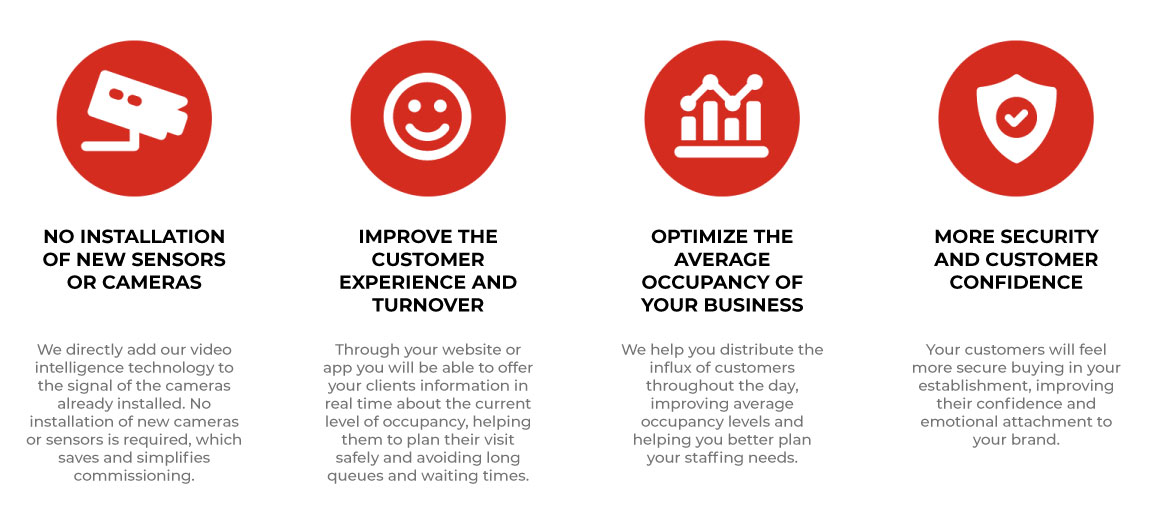 NO INSTALLATION OF NEW SENSORS OR CAMERAS

We directly add our video intelligence technology to the signal of the cameras already installed. No installation of new cameras or sensors is required, which saves and simplifies commissioning.

IMPROVE THE CUSTOMER EXPERIENCE AND TURNOVER

Through your website or app you will be able to offer your clients information in real time about the current level of occupancy, helping them to plan their visit safely and avoiding long queues and waiting times.

OPTIMIZE THE AVERAGE OCCUPANCY OF YOUR BUSINESS

We help you distribute the influx of customers throughout the day, improving average occupancy levels and helping you better plan your staffing needs.

MORE SECURITY AND CUSTOMER CONFIDENCE

Your customers will feel more secure buying in your establishment, improving their confidence and emotional attachment to your brand.